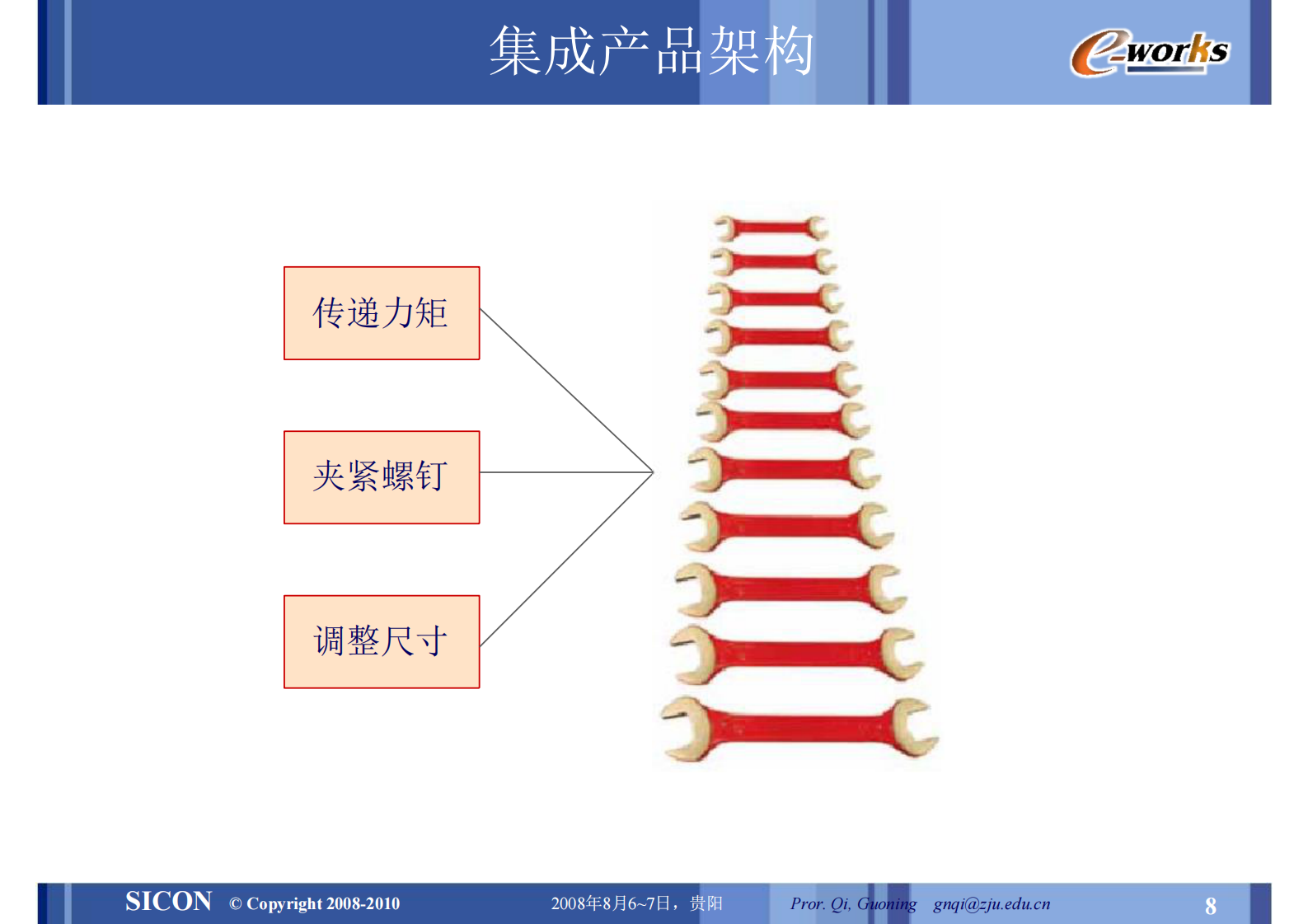 集成产品架构

e-works

传递力矩

夹紧螺钉

调整尺寸

SICON © Copyright 2008-2010 2008年8月6~7日，贵阳 Pror. Qi, Guoning gnqi@zju.edu.cn 8